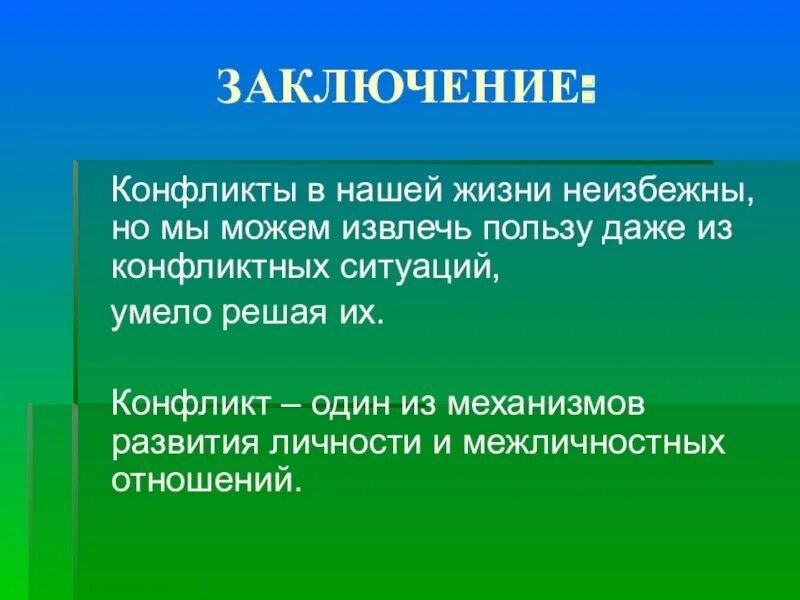 ЗАКЛЮЧЕНИЕ:

Конфликты в нашей жизни неизбежны, но мы можем извлечь пользу даже из конфликтных ситуаций,

умело решая их.

Конфликт – один из механизмов развития личности и межличностных отношений.